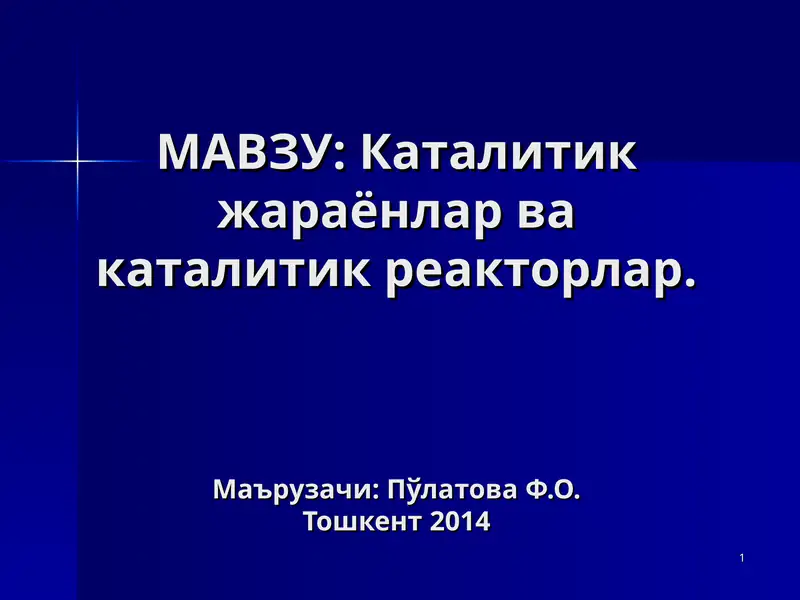 МАВЗУ: Каталитик жараёнлар ва каталитик реакторлар.

Маърузачи: Пўлатова Ф.О.
Тошкент 2014

1